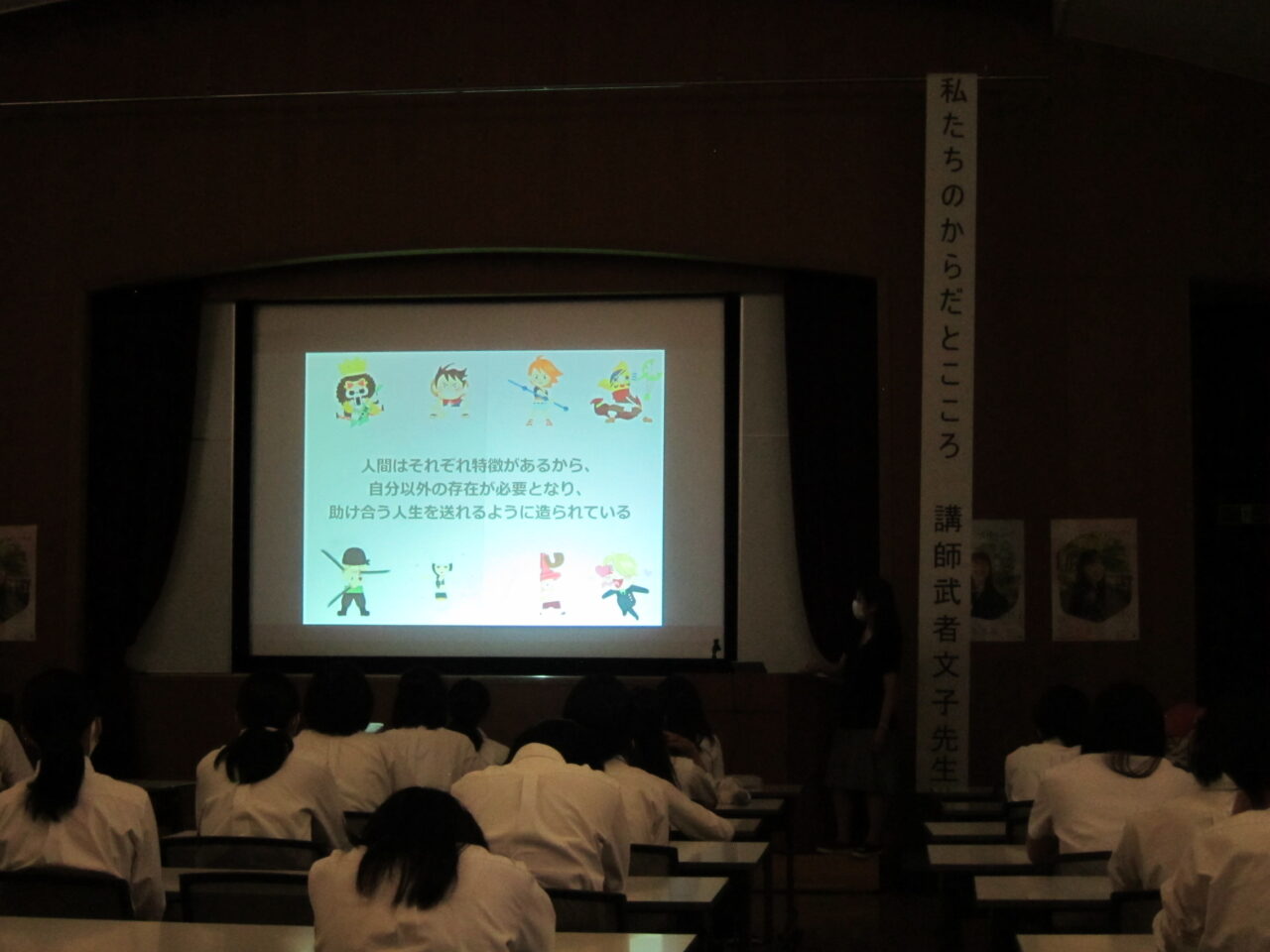 人間はそれぞれ特徴があるから、
自分以外の存在が必要となり、
助け合う人生を送れるように造られている

私たちのからだとこころ
講師武者文子先生